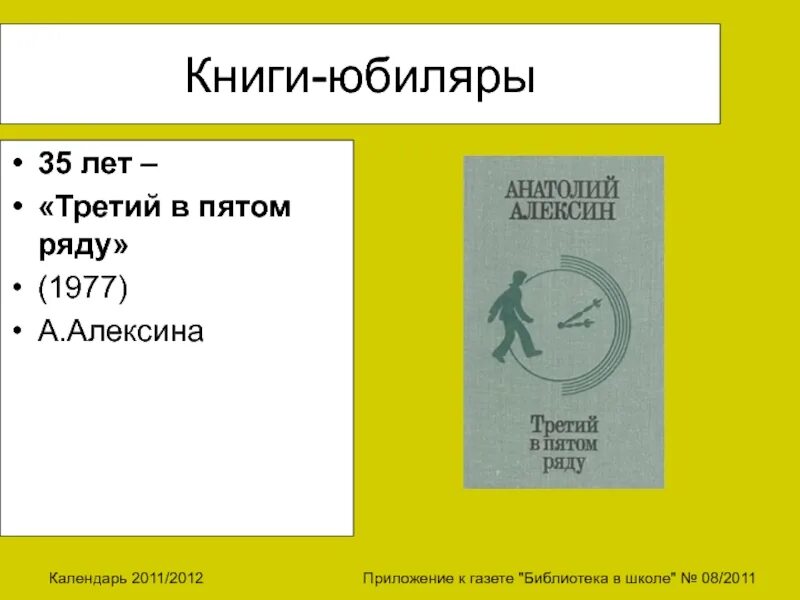 Книги-юбиляры

• 35 лет –
• «Третий в пятом ряду»
• (1977)
• А.Алексина

АНАТОЛИЙ АЛЕКСИН

Третий в пятом ряду

Календарь 2011/2012

Приложение к газете "Библиотека в школе" № 08/2011